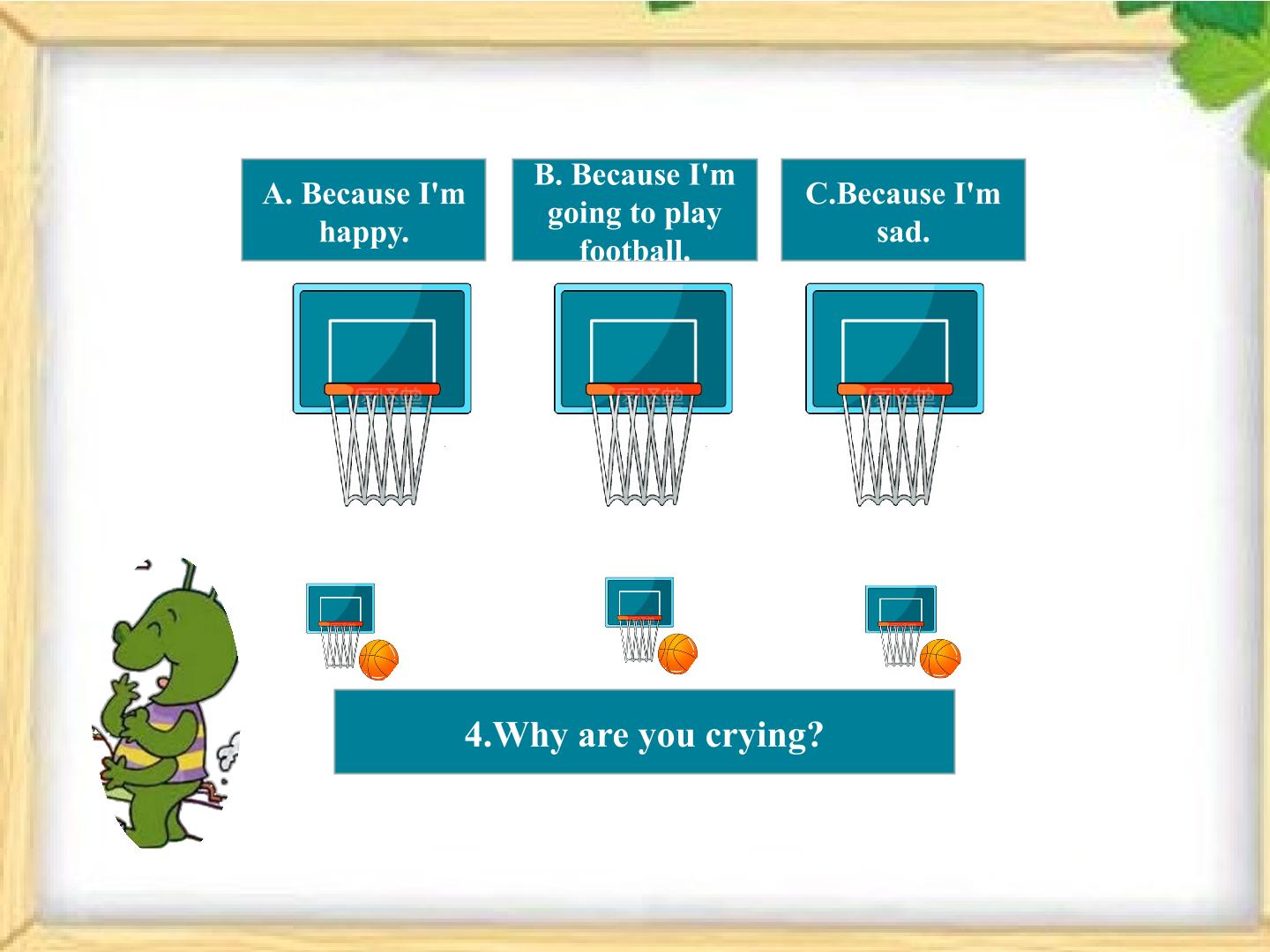 A. Because I'm happy.

B. Because I'm going to play football.

C.Because I'm sad.

4.Why are you crying?